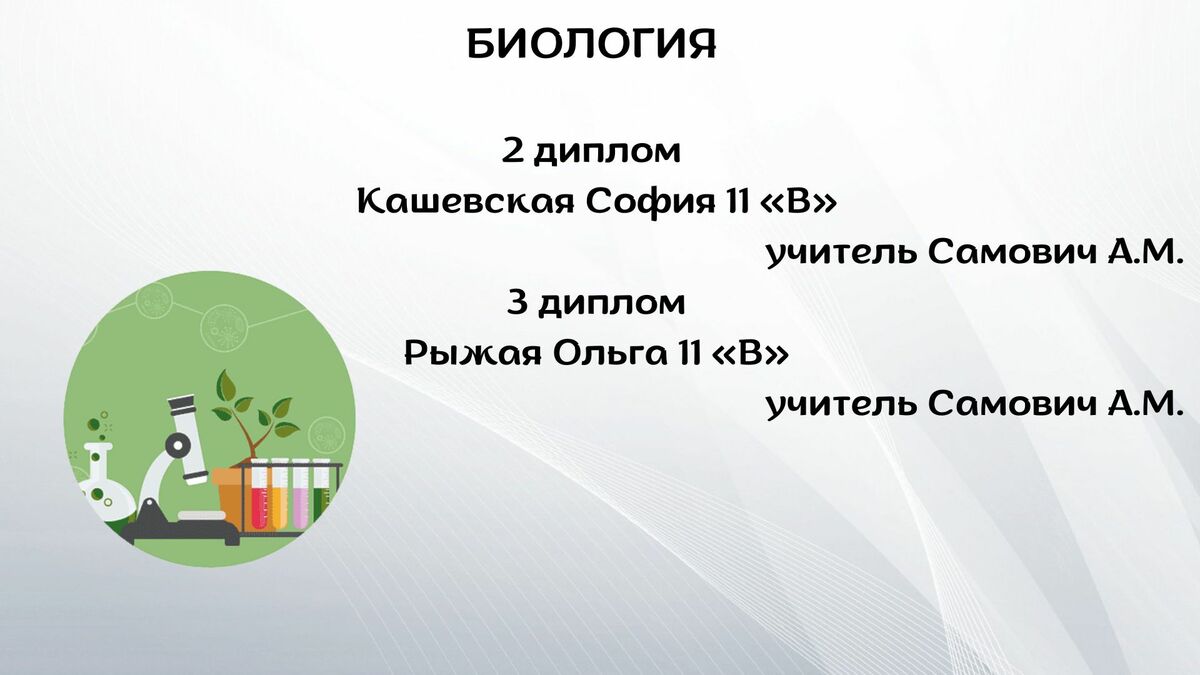 БИОЛОГИЯ

2 диплом
Кашевская София 11 «В»
учитель Самович А.М.

3 диплом
Рыжая Ольга 11 «В»
учитель Самович А.М.